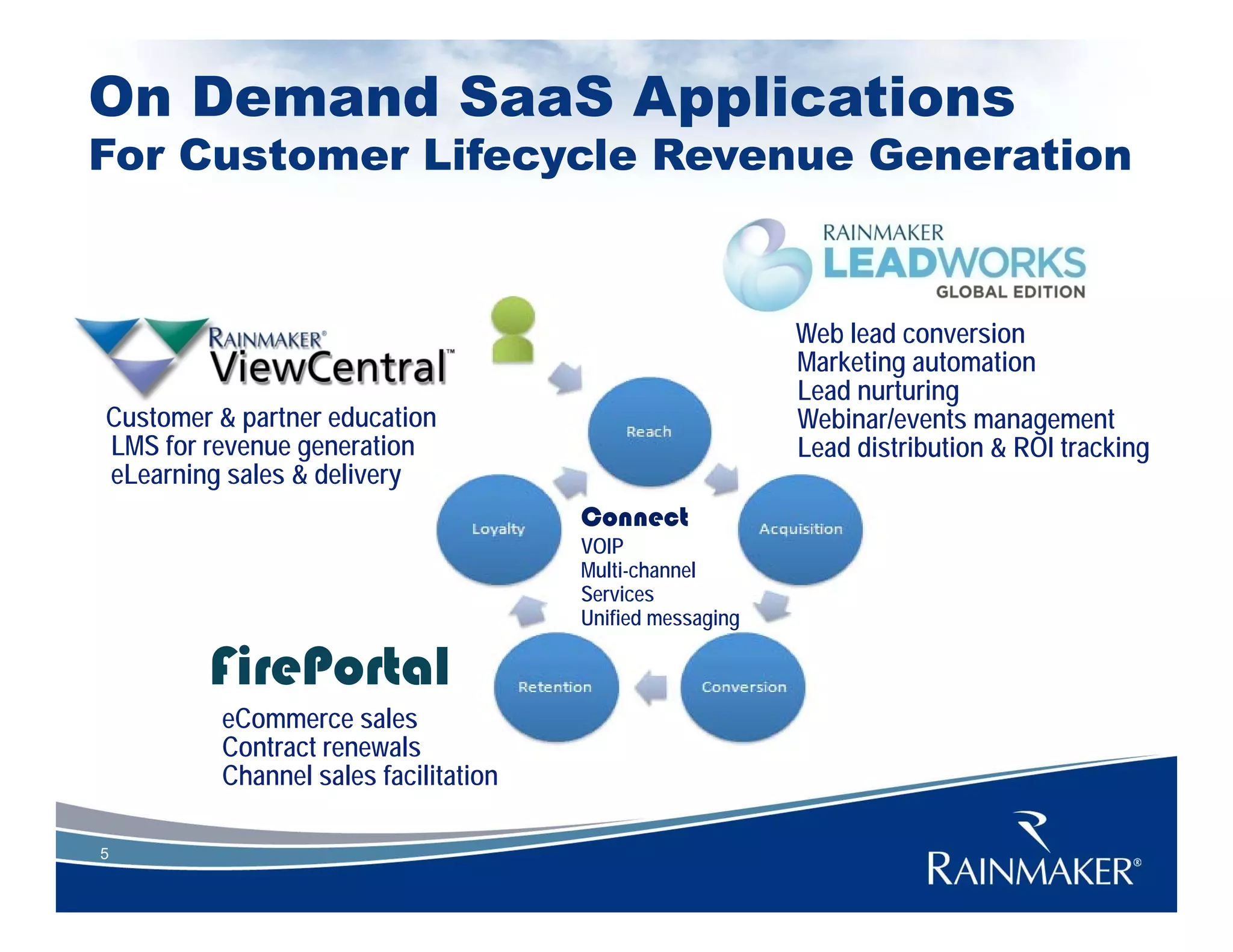 On Demand SaaS Applications
For Customer Lifecycle Revenue Generation

RAINMAKER
LEADWORKS
GLOBAL EDITION

Web lead conversion
Marketing automation
Lead nurturing
Webinar/events management
Lead distribution & ROI tracking

RAINMAKER®
ViewCentral™

Customer & partner education
LMS for revenue generation
eLearning sales & delivery

Reach
Acquisition
Conversion
Retention
Loyalty

Connect
VOIP
Multi-channel
Services
Unified messaging

FirePortal

eCommerce sales
Contract renewals
Channel sales facilitation

5

RAINMAKER®